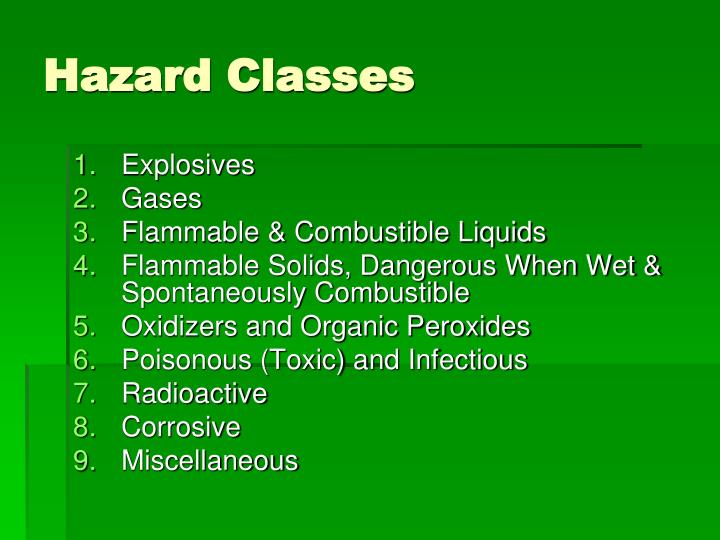 Hazard Classes

1. Explosives
2. Gases
3. Flammable & Combustible Liquids
4. Flammable Solids, Dangerous When Wet & Spontaneously Combustible
5. Oxidizers and Organic Peroxides
6. Poisonous (Toxic) and Infectious
7. Radioactive
8. Corrosive
9. Miscellaneous